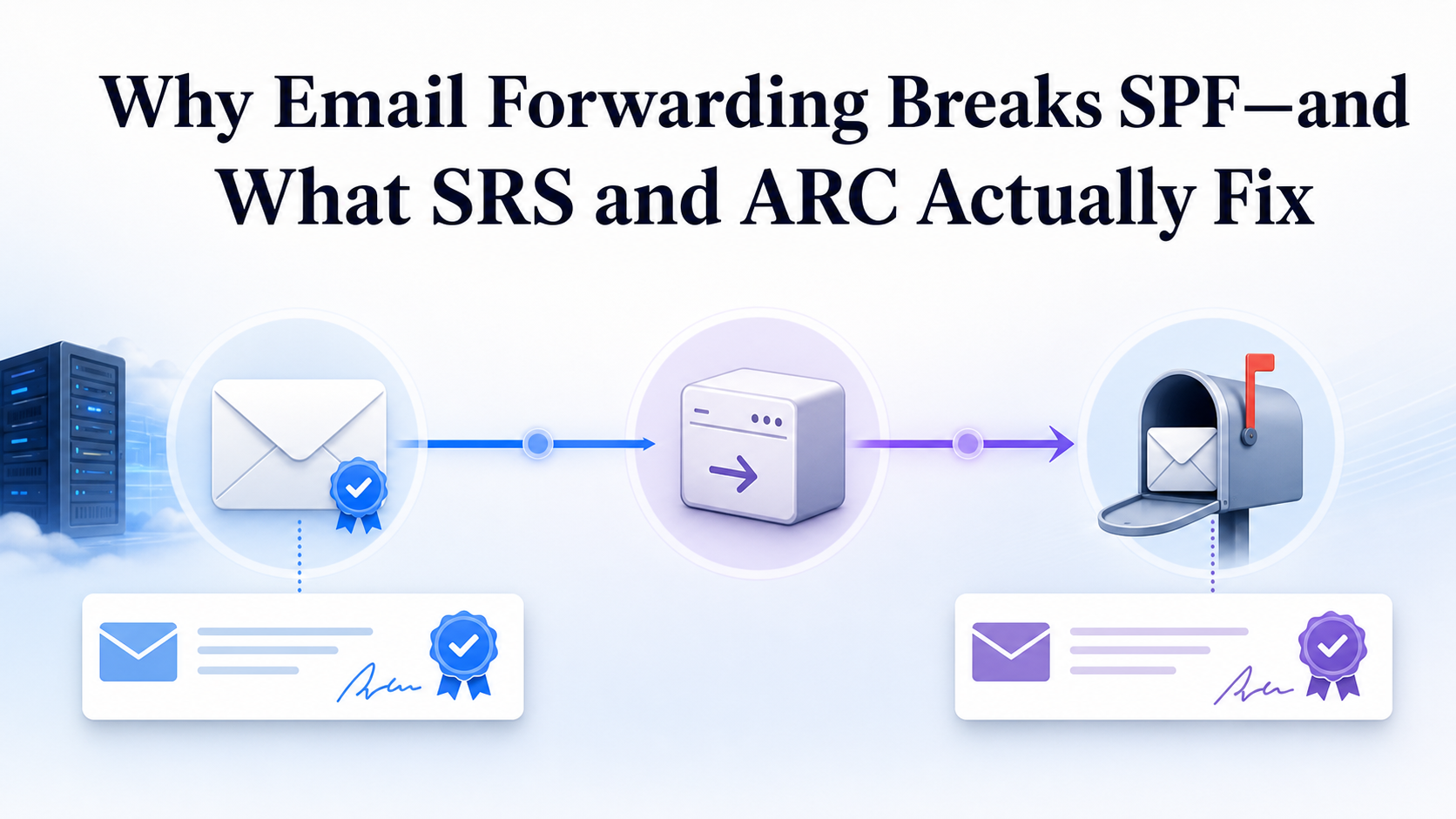 Why Email Forwarding Breaks SPF—and What SRS and ARC Actually Fix